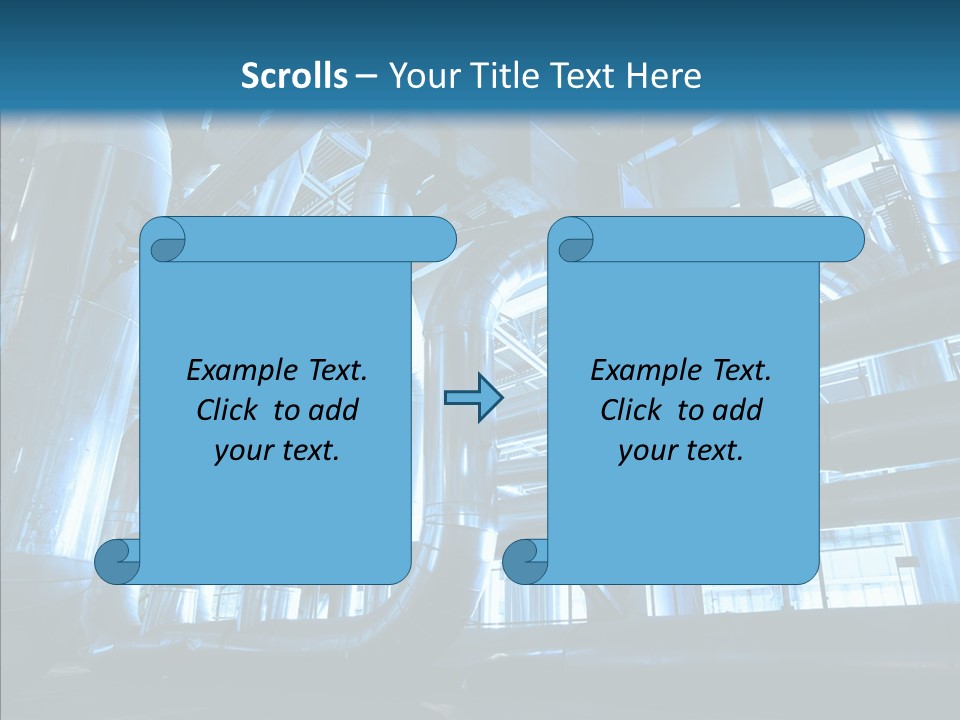 Scrolls – Your Title Text Here

Example Text. Click to add your text.

Example Text. Click to add your text.